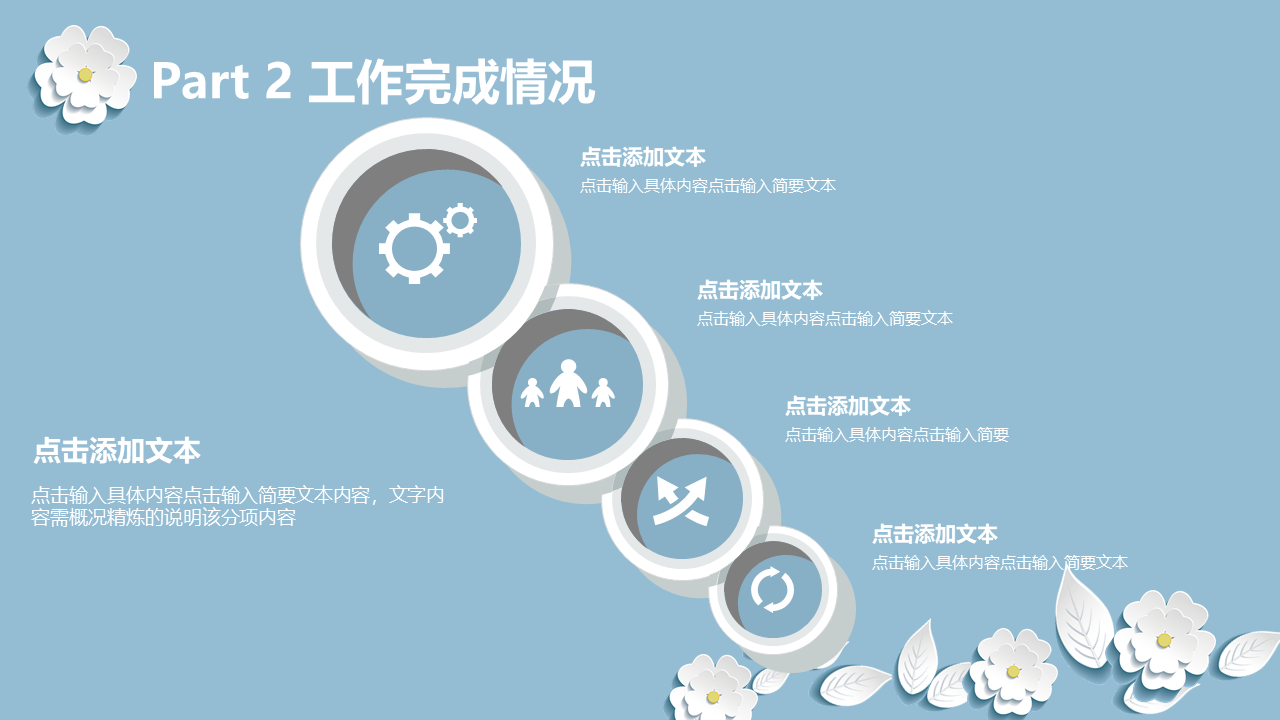 Part 2 工作完成情况

点击添加文本
点击输入具体内容点击输入简要文本

点击添加文本
点击输入具体内容点击输入简要文本

点击添加文本
点击输入具体内容点击输入简要

点击添加文本
点击输入具体内容点击输入简要文本

点击添加文本
点击输入具体内容点击输入简要文本内容，文字内容需概况精炼的说明该分项内容